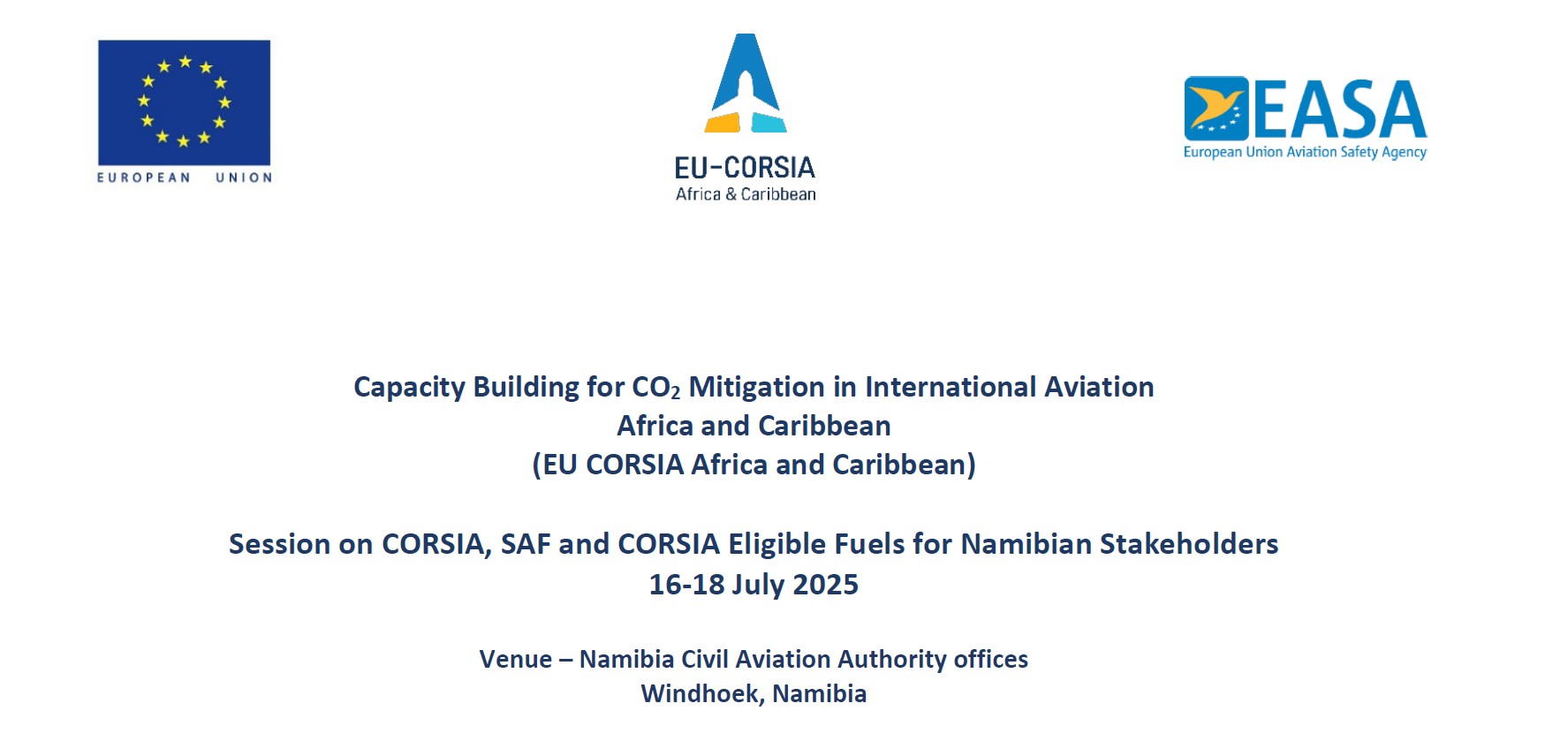 EUROPEAN UNION

EU-CORSIA
Africa & Caribbean

EASA
European Union Aviation Safety Agency

Capacity Building for $CO_2$ Mitigation in International Aviation
Africa and Caribbean
(EU CORSIA Africa and Caribbean)

Session on CORSIA, SAF and CORSIA Eligible Fuels for Namibian Stakeholders
16-18 July 2025

Venue – Namibia Civil Aviation Authority offices
Windhoek, Namibia